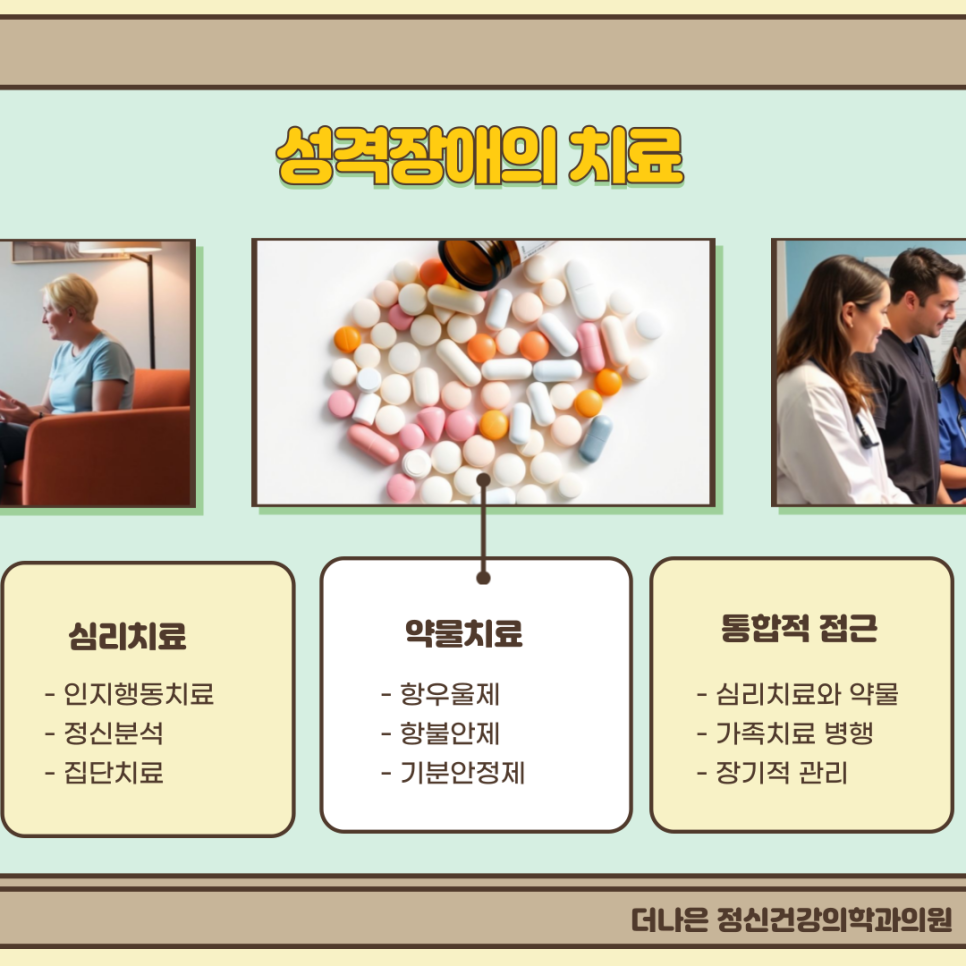 성격장애의 치료

심리치료

- 인지행동치료
- 정신분석
- 집단치료

약물치료

- 항우울제
- 항불안제
- 기분안정제

통합적 접근

- 심리치료와 약물
- 가족치료 병행
- 장기적 관리

더나은 정신건강의학과의원